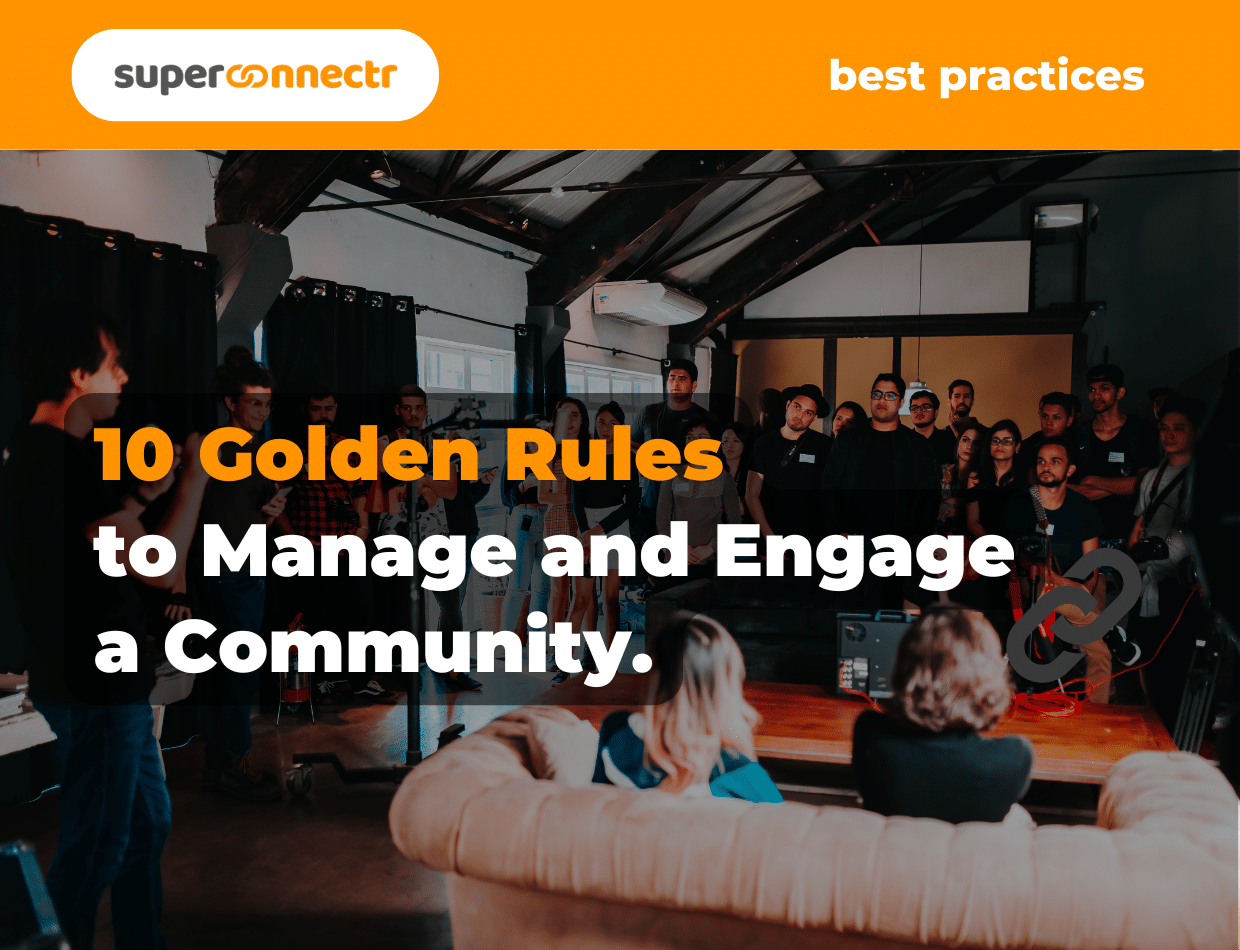 superconnectr

best practices

10 Golden Rules to Manage and Engage a Community.